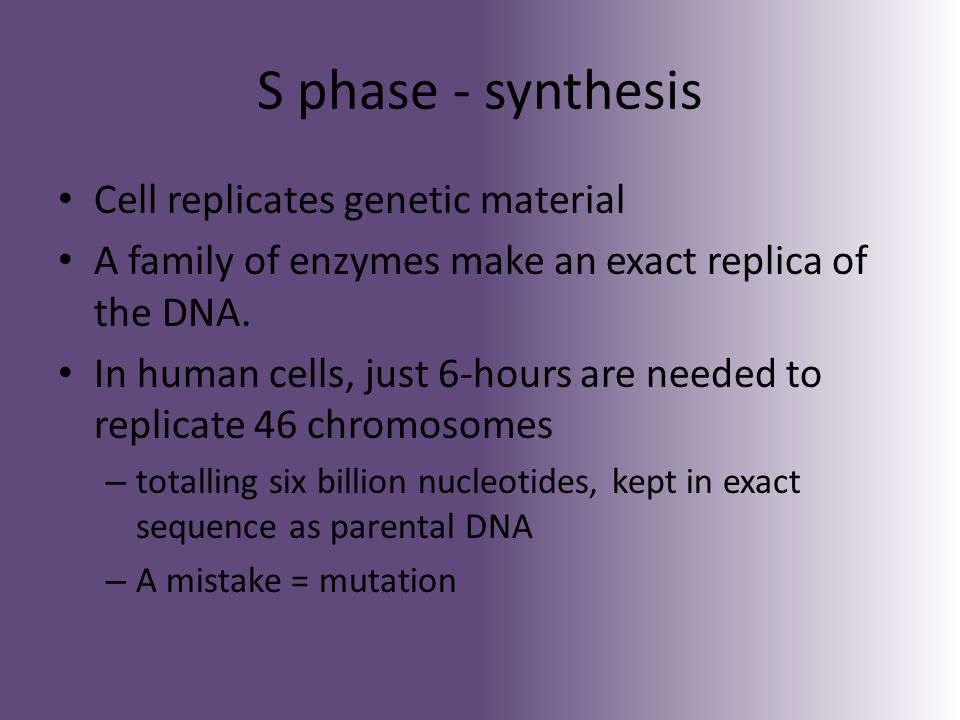 S phase - synthesis

• Cell replicates genetic material
• A family of enzymes make an exact replica of the DNA.
• In human cells, just 6-hours are needed to replicate 46 chromosomes
– totalling six billion nucleotides, kept in exact sequence as parental DNA
– A mistake = mutation